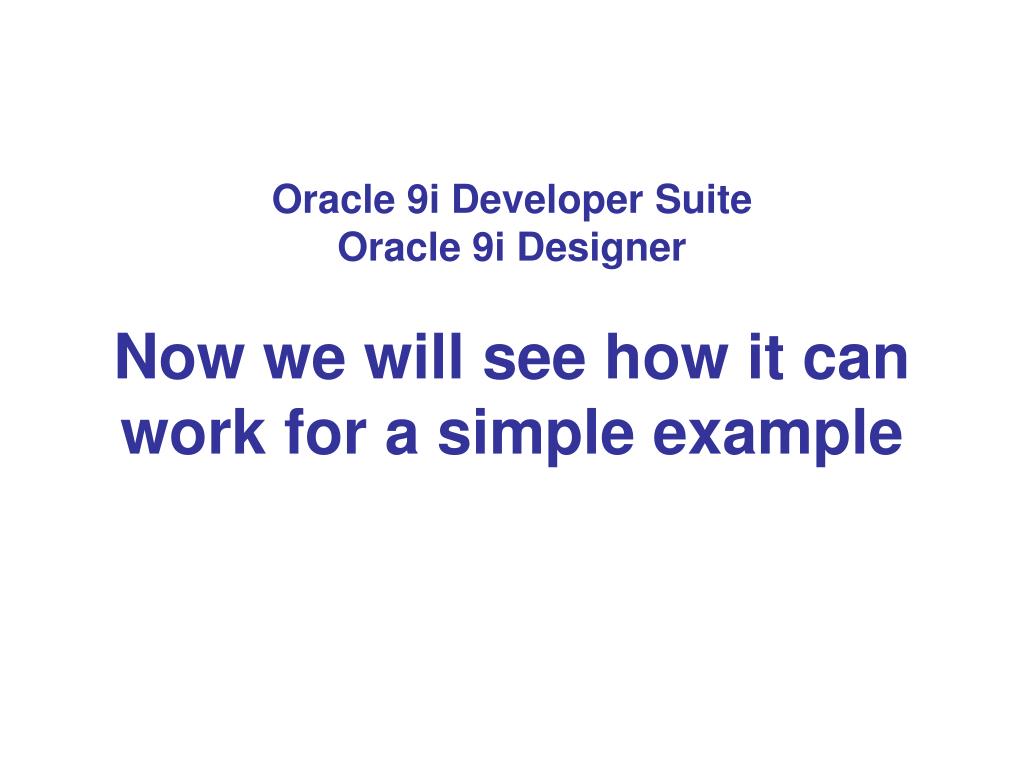 Oracle 9i Developer Suite
Oracle 9i Designer

Now we will see how it can work for a simple example